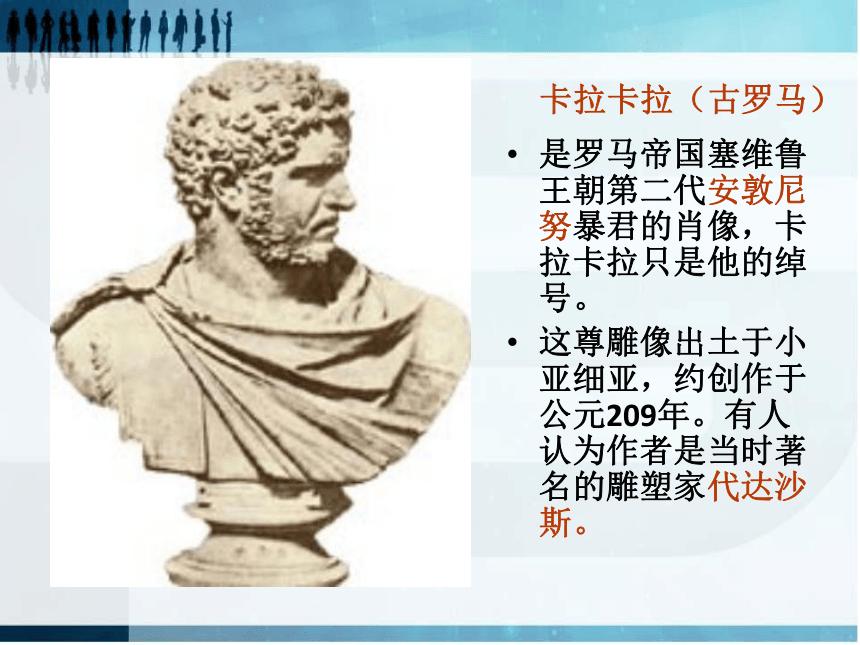 卡拉卡拉（古罗马）

• 是罗马帝国塞维鲁王朝第二代安敦尼努暴君的肖像，卡拉卡拉只是他的绰号。

• 这尊雕像出土于小亚细亚，约创作于公元209年。有人认为作者是当时著名的雕塑家代达沙斯。